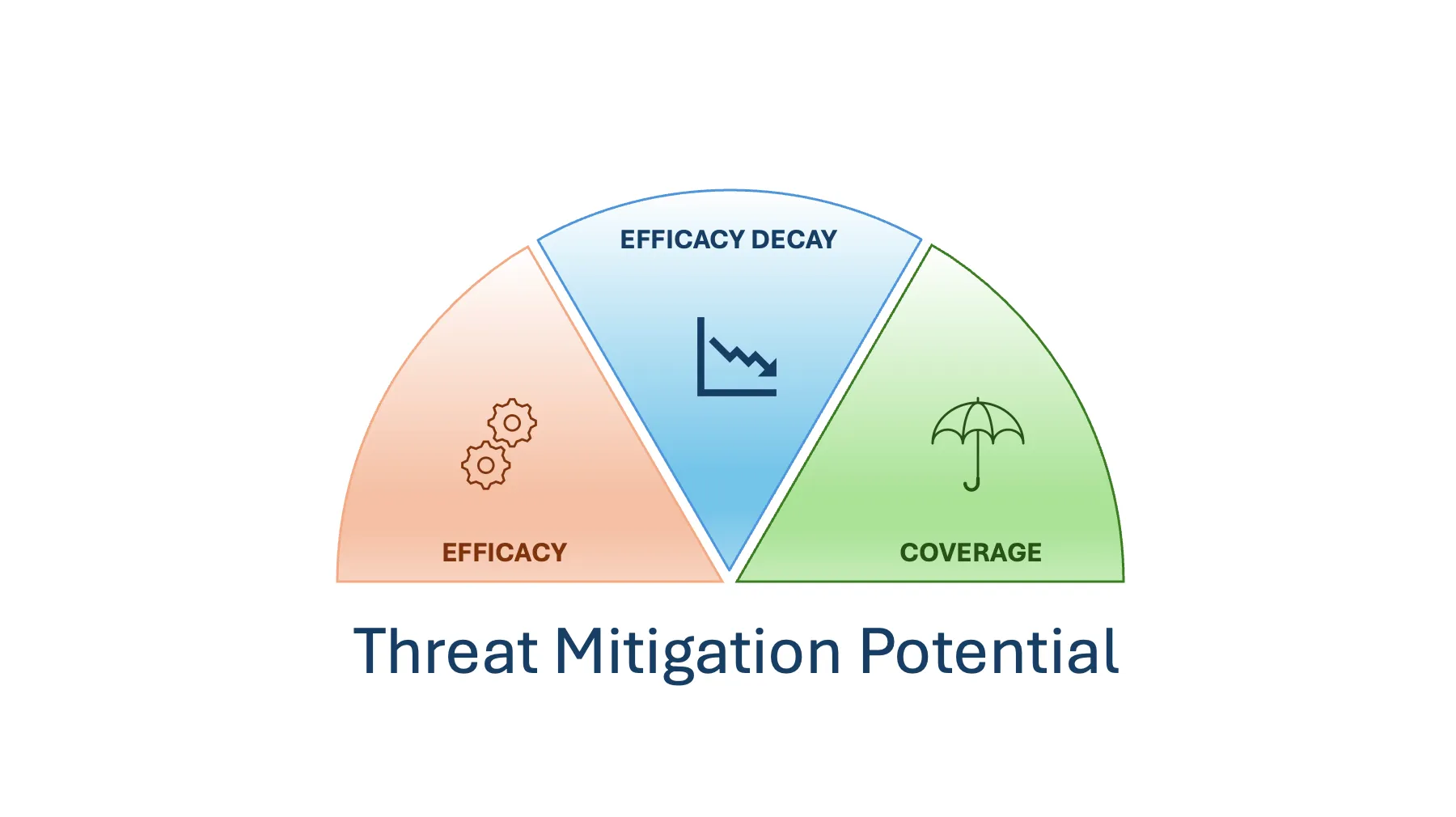 EFFICACY DECAY

EFFICACY

COVERAGE

Threat Mitigation Potential